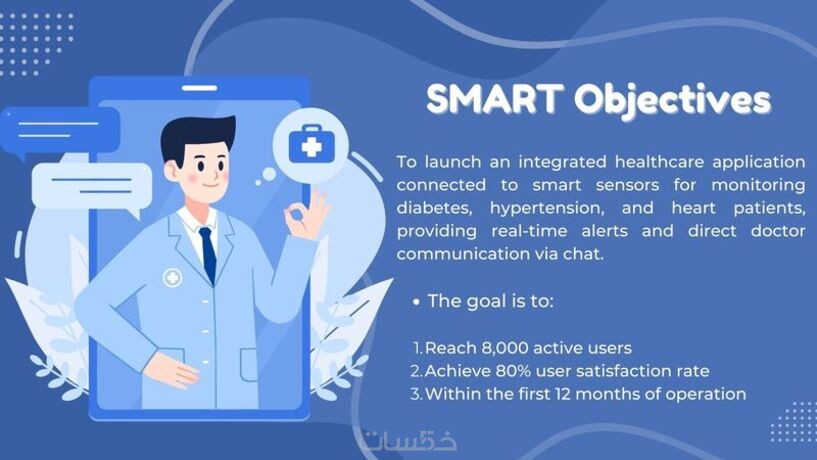 SMART Objectives

To launch an integrated healthcare application connected to smart sensors for monitoring diabetes, hypertension, and heart patients, providing real-time alerts and direct doctor communication via chat.

• The goal is to:

1. Reach 8,000 active users
2. Achieve 80% user satisfaction rate
3. Within the first 12 months of operation

خمسات